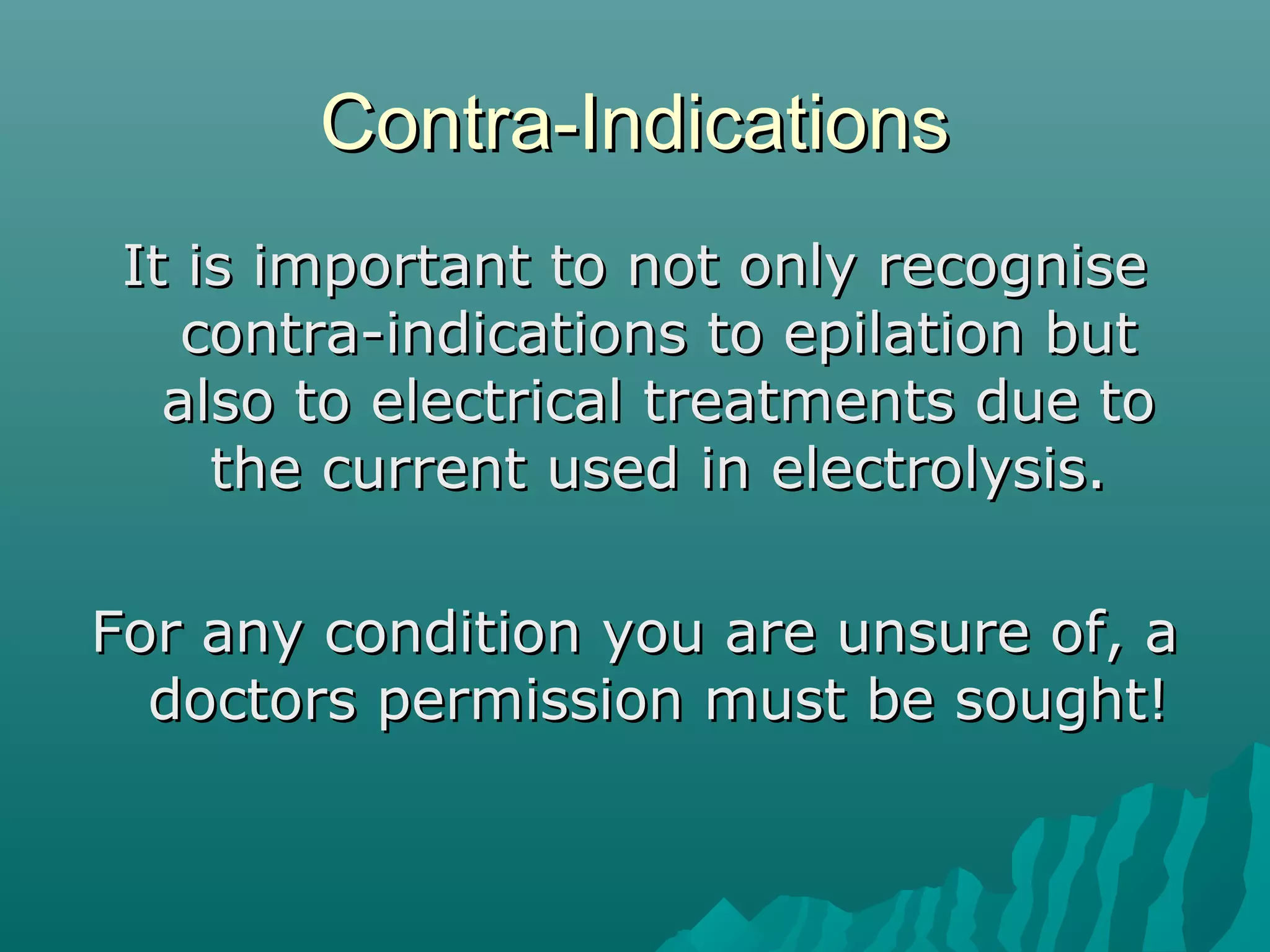 Contra-Indications

It is important to not only recognise contra-indications to epilation but also to electrical treatments due to the current used in electrolysis.

For any condition you are unsure of, a doctors permission must be sought!